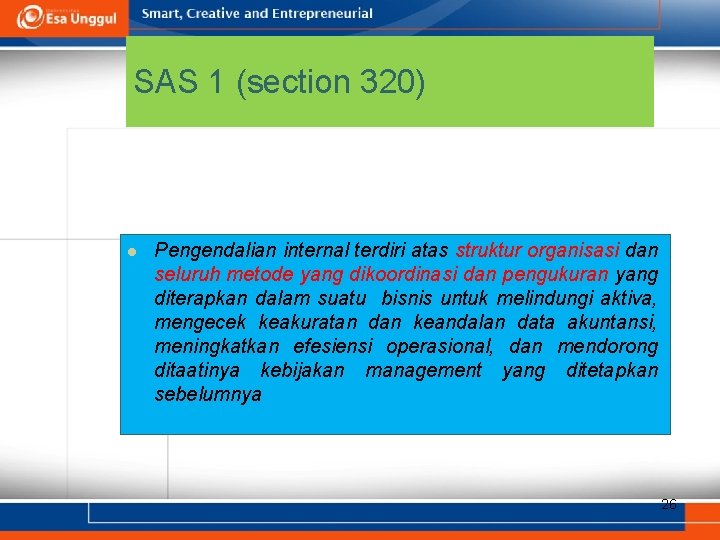 Esa Unggul

Smart, Creative and Entrepreneurial

SAS 1 (section 320)

Pengendalian internal terdiri atas struktur organisasi dan seluruh metode yang dikoordinasi dan pengukuran yang diterapkan dalam suatu bisnis untuk melindungi aktiva, mengecek keakuratan dan keandalan data akuntansi, meningkatkan efesiensi operasional, dan mendorong ditaatinya kebijakan management yang ditetapkan sebelumnya

26